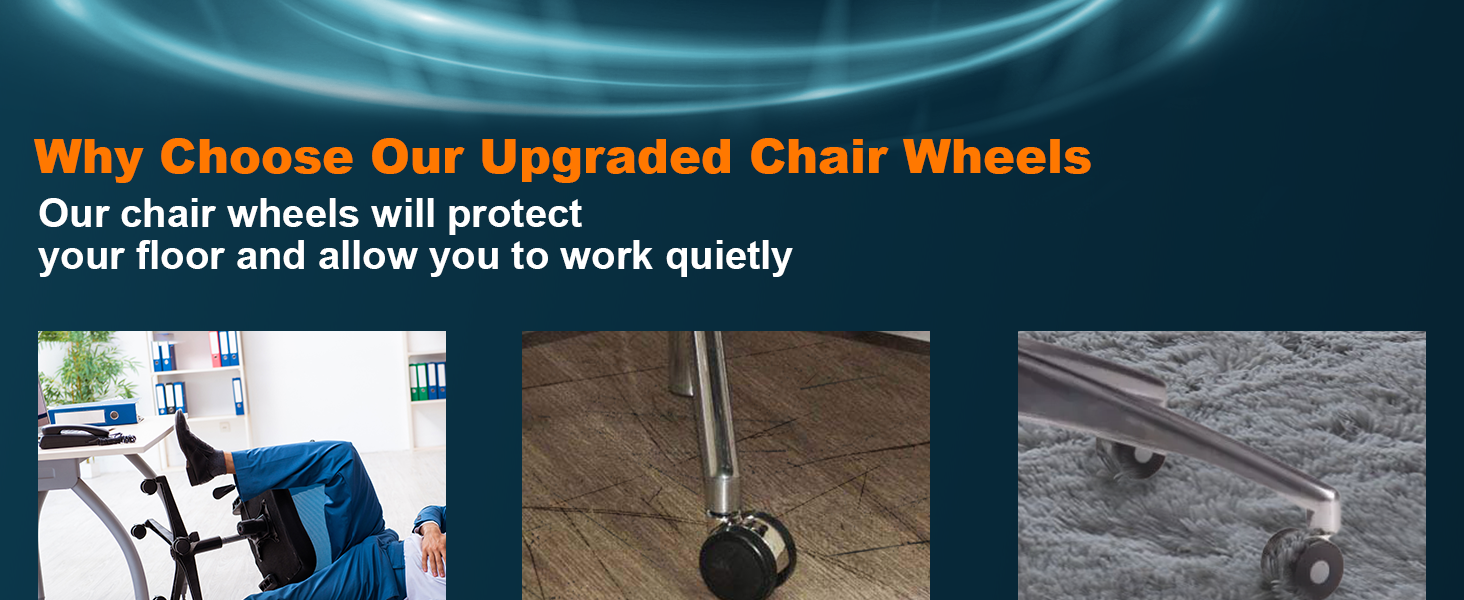 Why Choose Our Upgraded Chair Wheels

Our chair wheels will protect your floor and allow you to work quietly